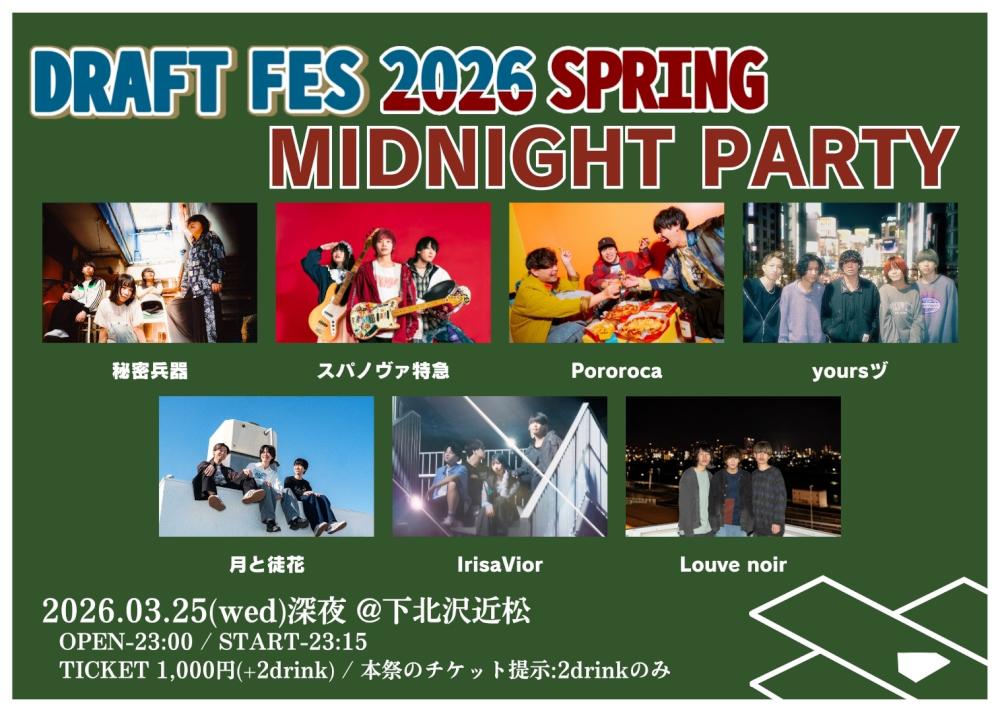 DRAFT FES 2026 SPRING
MIDNIGHT PARTY

秘密兵器

スパノヴァ特急

Pororoca

yoursヅ

月と徒花

IrisaVior

Louve noir

2026.03.25(wed)深夜 @下北沢近松
OPEN-23:00 / START-23:15
TICKET 1,000円(+2drink) / 本祭のチケット提示:2drinkのみ